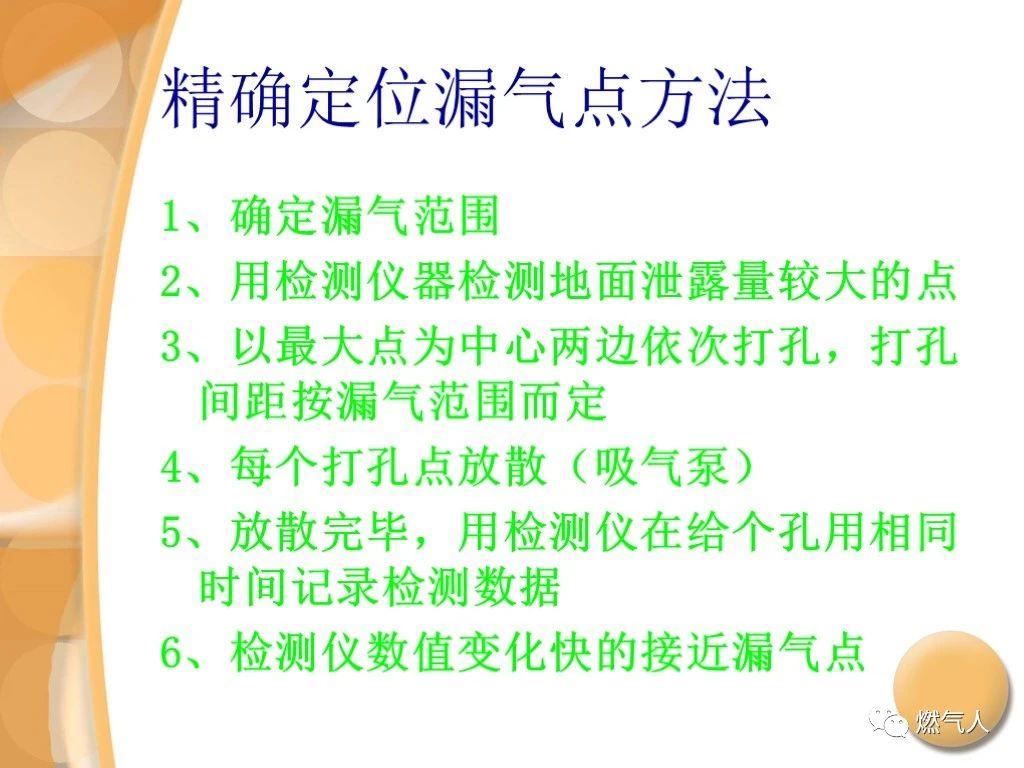 精确定位漏气点方法

1、确定漏气范围

2、用检测仪器检测地面泄露量较大的点

3、以最大点为中心两边依次打孔，打孔间距按漏气范围而定

4、每个打孔点放散（吸气泵）

5、放散完毕，用检测仪在给个孔用相同时间记录检测数据

6、检测仪数值变化快的接近漏气点

燃气人